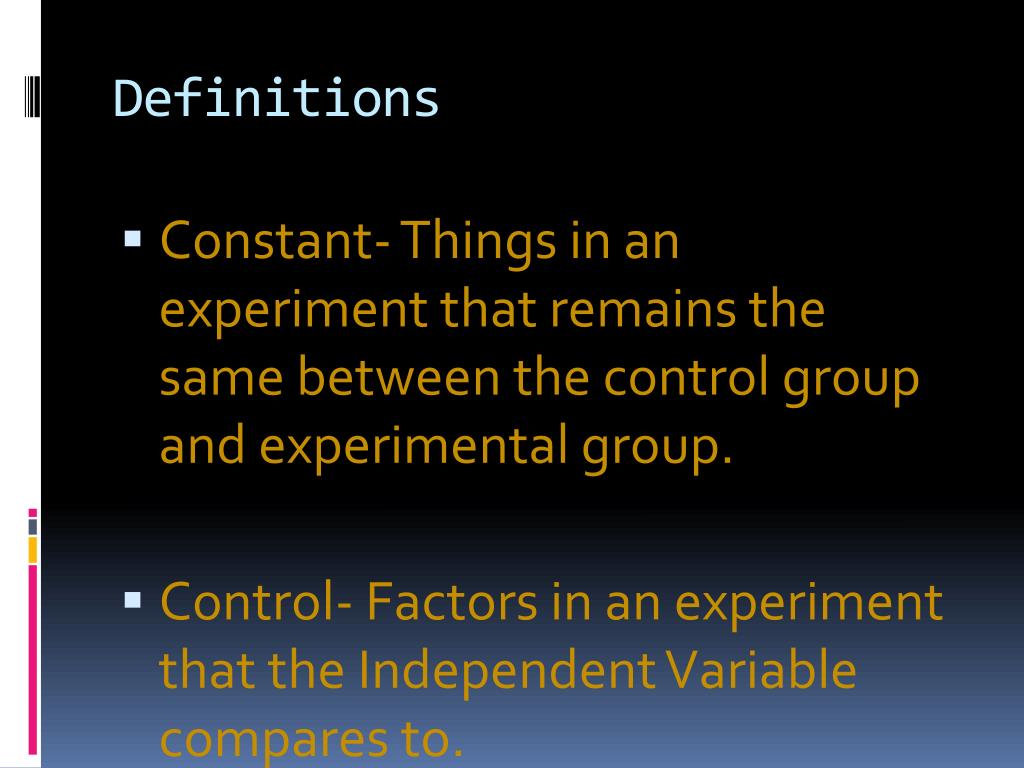 Definitions

▪ Constant- Things in an experiment that remains the same between the control group and experimental group.

▪ Control- Factors in an experiment that the Independent Variable compares to.